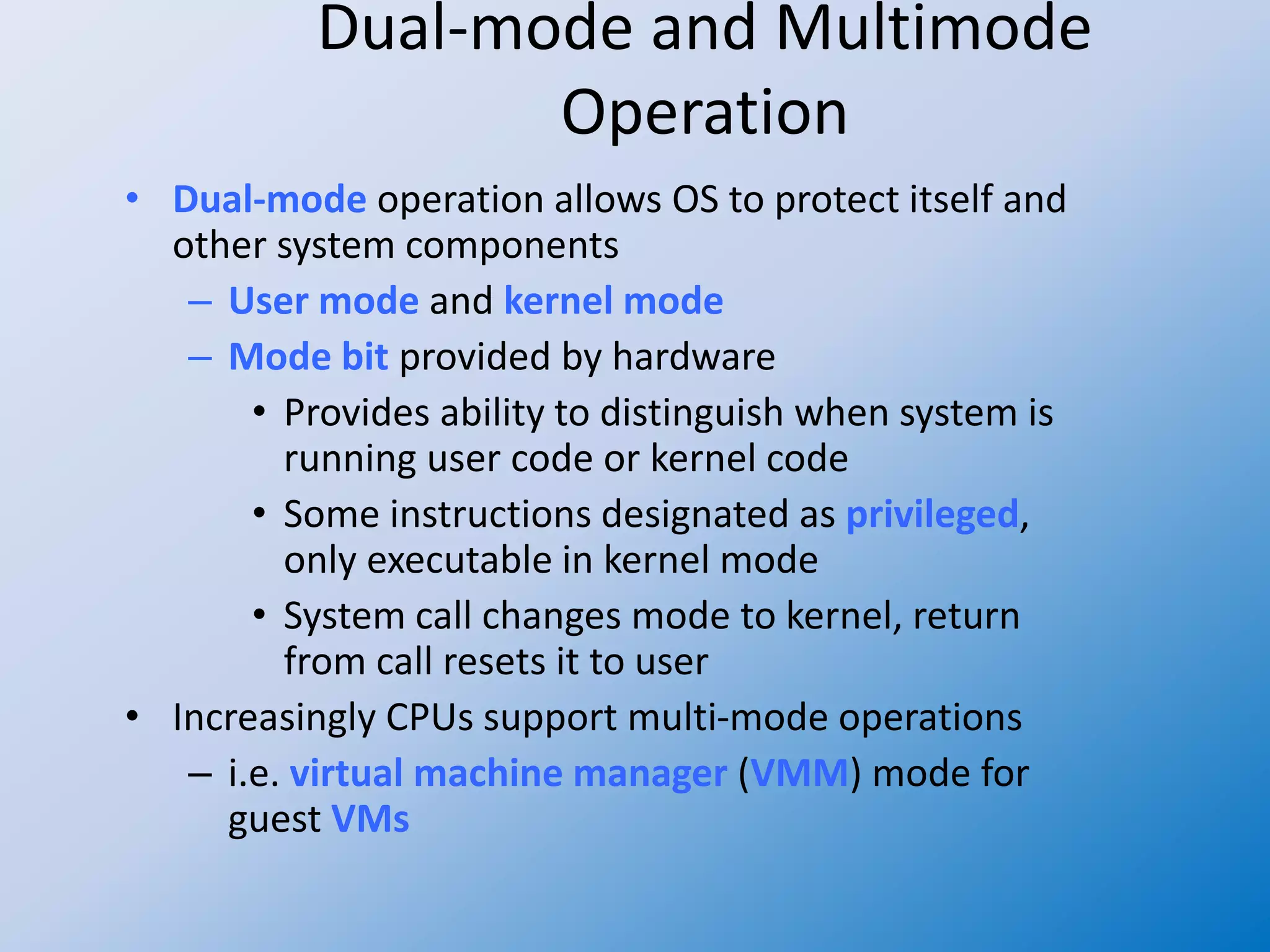 Dual-mode and Multimode Operation

• Dual-mode operation allows OS to protect itself and other system components
  – User mode and kernel mode
  – Mode bit provided by hardware
    • Provides ability to distinguish when system is running user code or kernel code
    • Some instructions designated as privileged, only executable in kernel mode
    • System call changes mode to kernel, return from call resets it to user
• Increasingly CPUs support multi-mode operations
  – i.e. virtual machine manager (VMM) mode for guest VMs